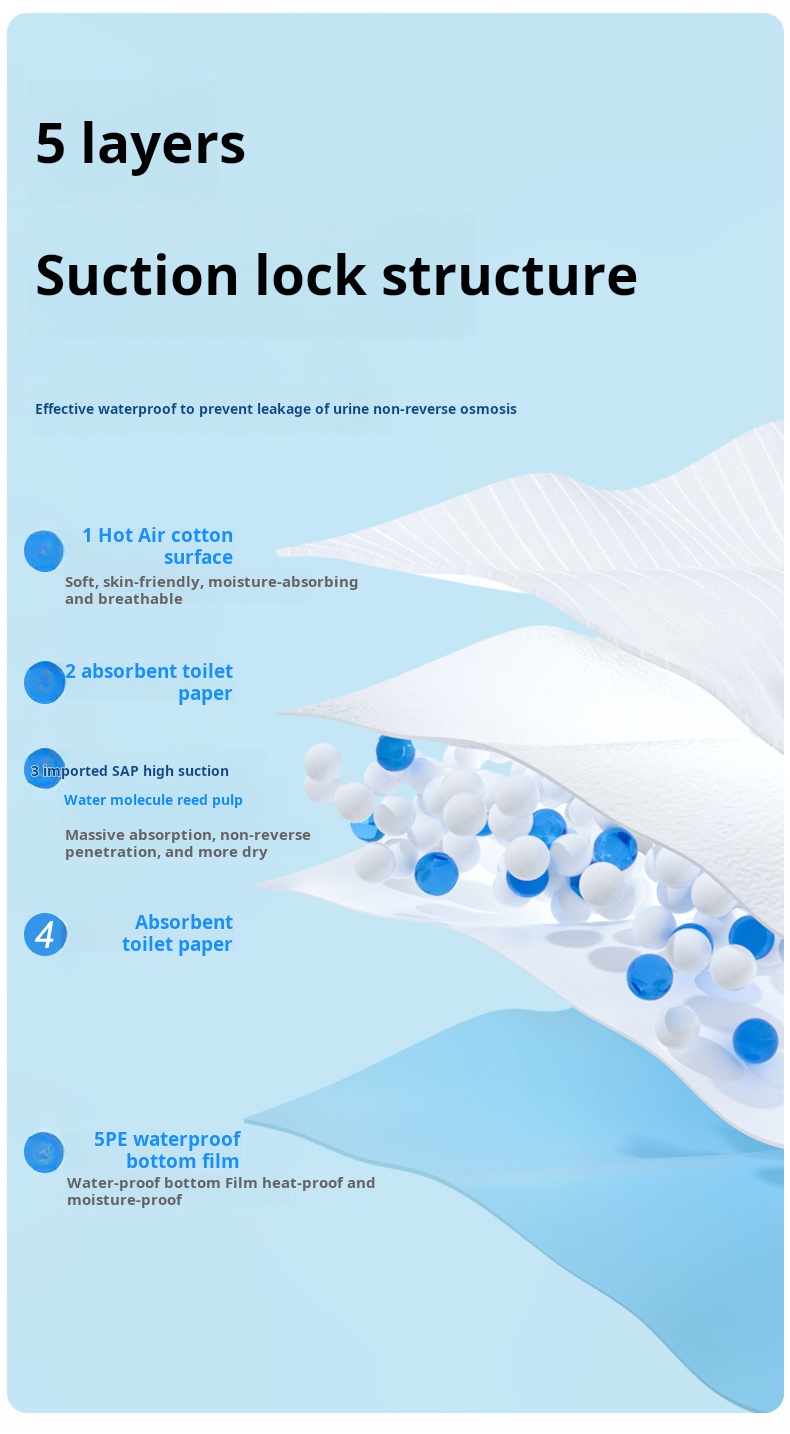 5 layers

Suction lock structure

Effective waterproof to prevent leakage of urine non-reverse osmosis

1 Hot Air cotton surface
Soft, skin-friendly, moisture-absorbing and breathable

2 absorbent toilet paper

3 imported SAP high suction
Water molecule reed pulp

Massive absorption, non-reverse penetration, and more dry

4 Absorbent toilet paper

5PE waterproof bottom film
Water-proof bottom Film heat-proof and moisture-proof